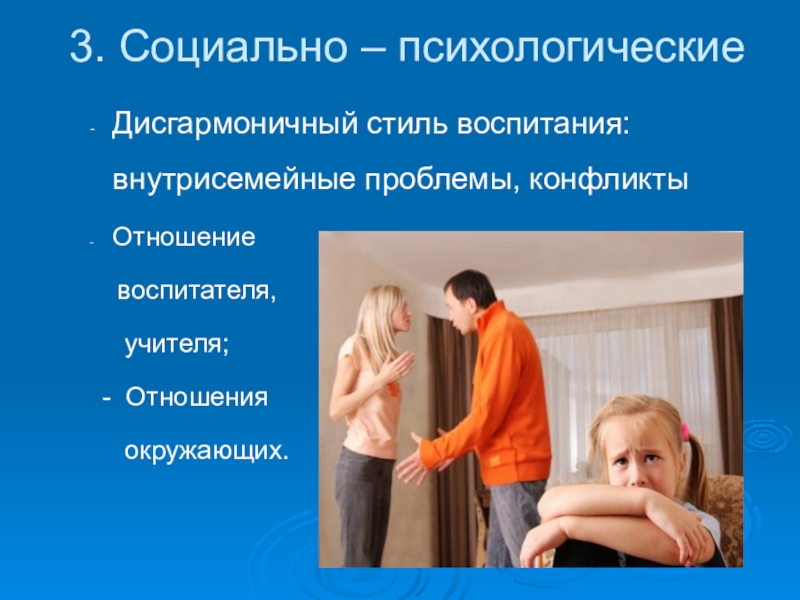 3. Социально – психологические

- Дисгармоничный стиль воспитания: внутрисемейные проблемы, конфликты

- Отношение воспитателя, учителя;

- Отношения окружающих.